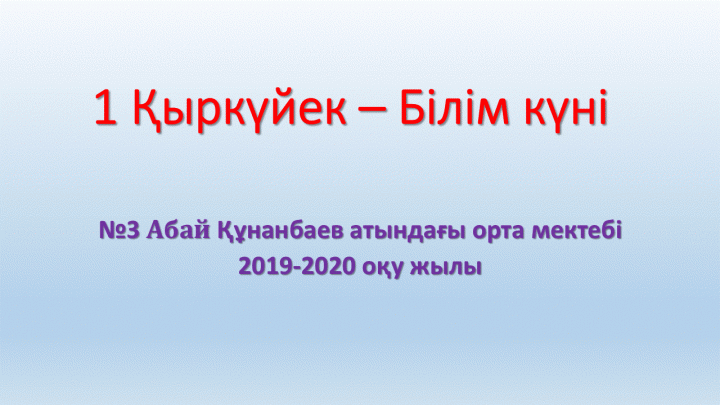 1 Қыркүйек – Білім күні

№3 Абай Құнанбаев атындағы орта мектебі
2019-2020 оқу жылы